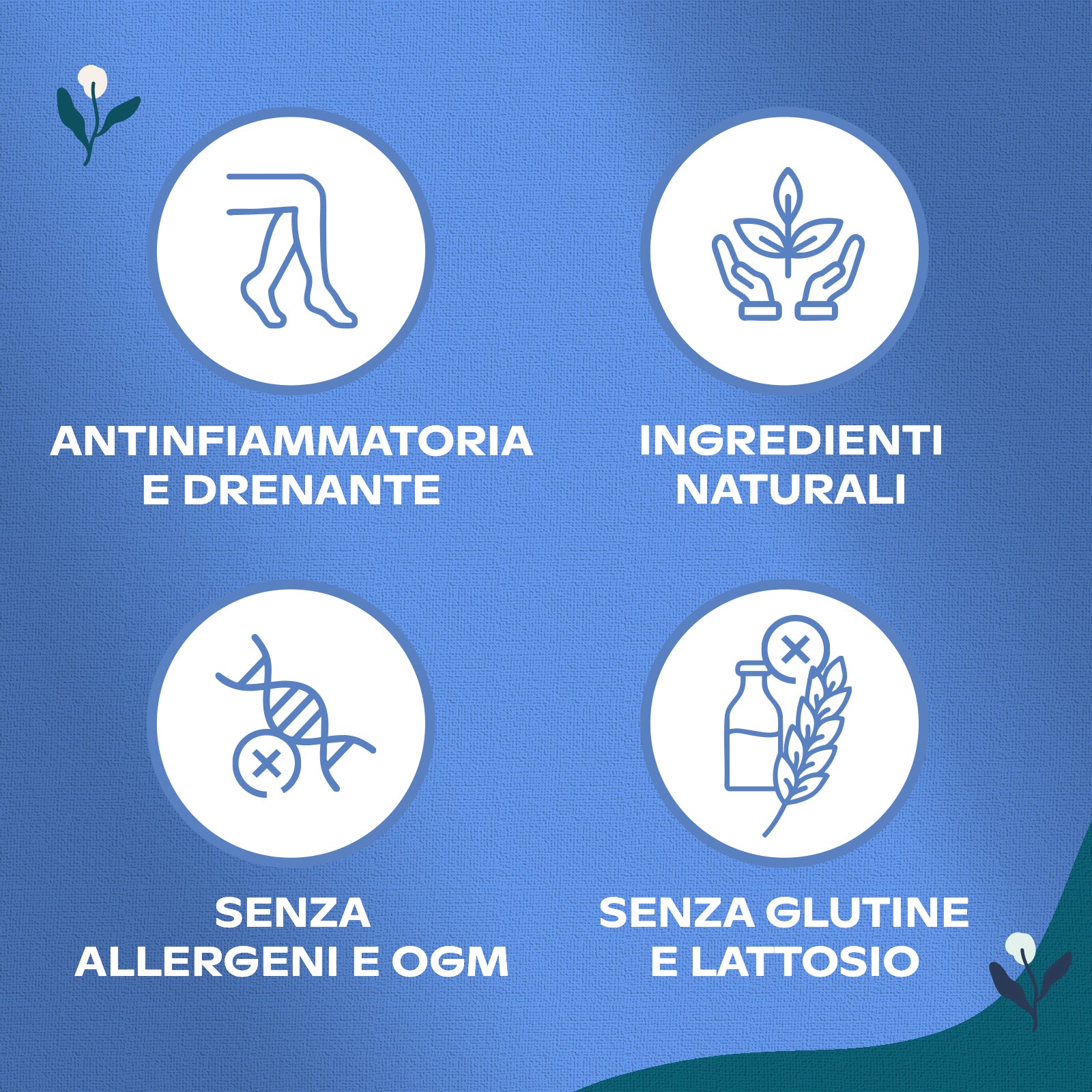 ANTINFIAMMATORIA E DRENANTE

INGREDIENTI NATURALI

SENZA ALLERGENI E OGM

SENZA GLUTINE E LATTOSIO